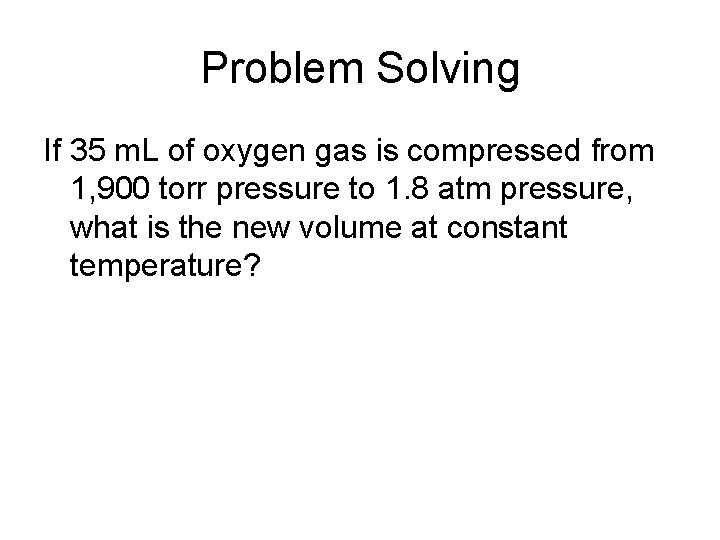 Problem Solving

If 35 mL of oxygen gas is compressed from 1,900 torr pressure to 1.8 atm pressure, what is the new volume at constant temperature?